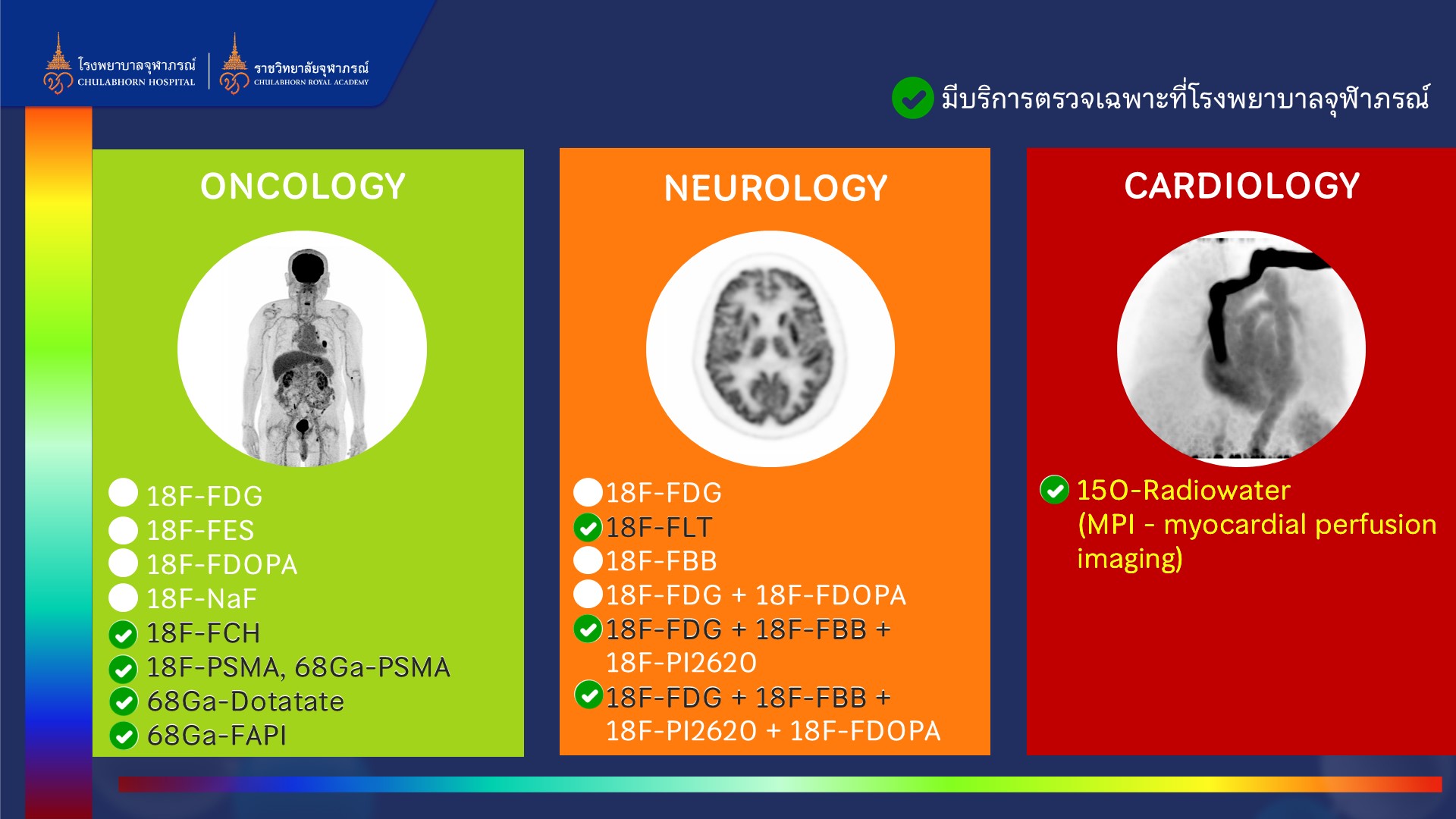 โรงพยาบาลจุฬาภรณ์
CHULABHORN HOSPITAL

ราชวิทยาลัยจุฬาภรณ์
CHULABHORN ROYAL ACADEMY

มีบริการตรวจเฉพาะที่โรงพยาบาลจุฬาภรณ์

ONCOLOGY

18F-FDG
18F-FES
18F-FDOPA
18F-NaF
18F-FCH
18F-PSMA, 68Ga-PSMA
68Ga-Dotatate
68Ga-FAPI

NEUROLOGY

18F-FDG
18F-FLT
18F-FBB
18F-FDG + 18F-FDOPA
18F-FDG + 18F-FBB + 18F-PI2620
18F-FDG + 18F-FBB + 18F-PI2620 + 18F-FDOPA

CARDIOLOGY

15O-Radiowater (MPI - myocardial perfusion imaging)